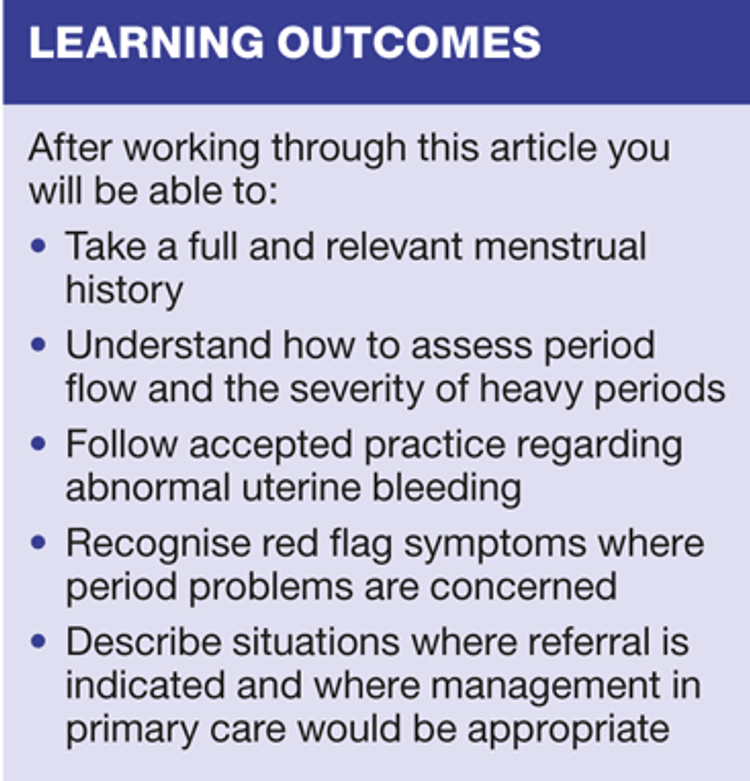 LEARNING OUTCOMES

After working through this article you will be able to:

• Take a full and relevant menstrual history
• Understand how to assess period flow and the severity of heavy periods
• Follow accepted practice regarding abnormal uterine bleeding
• Recognise red flag symptoms where period problems are concerned
• Describe situations where referral is indicated and where management in primary care would be appropriate